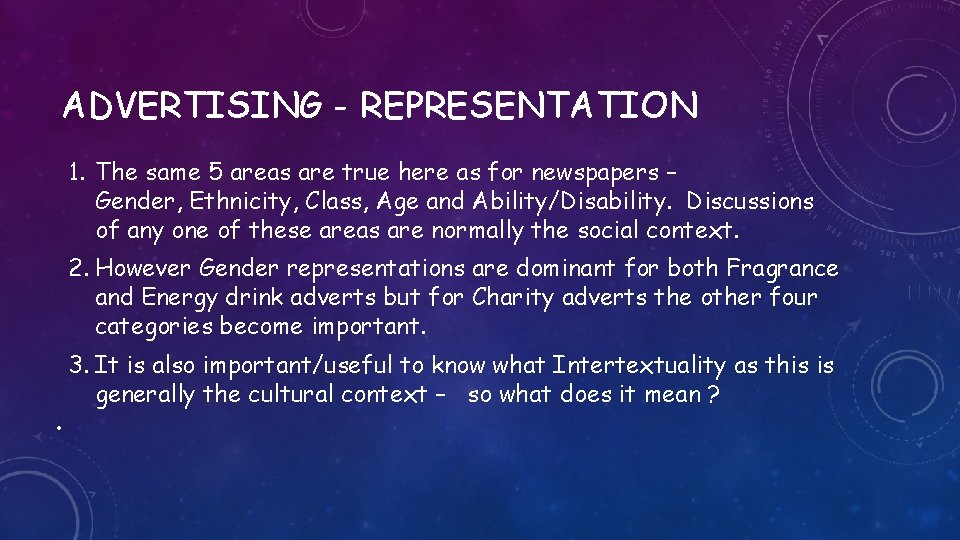 ADVERTISING - REPRESENTATION

1. The same 5 areas are true here as for newspapers – Gender, Ethnicity, Class, Age and Ability/Disability. Discussions of any one of these areas are normally the social context.

2. However Gender representations are dominant for both Fragrance and Energy drink adverts but for Charity adverts the other four categories become important.

3. It is also important/useful to know what Intertextuality as this is generally the cultural context – so what does it mean ?

•